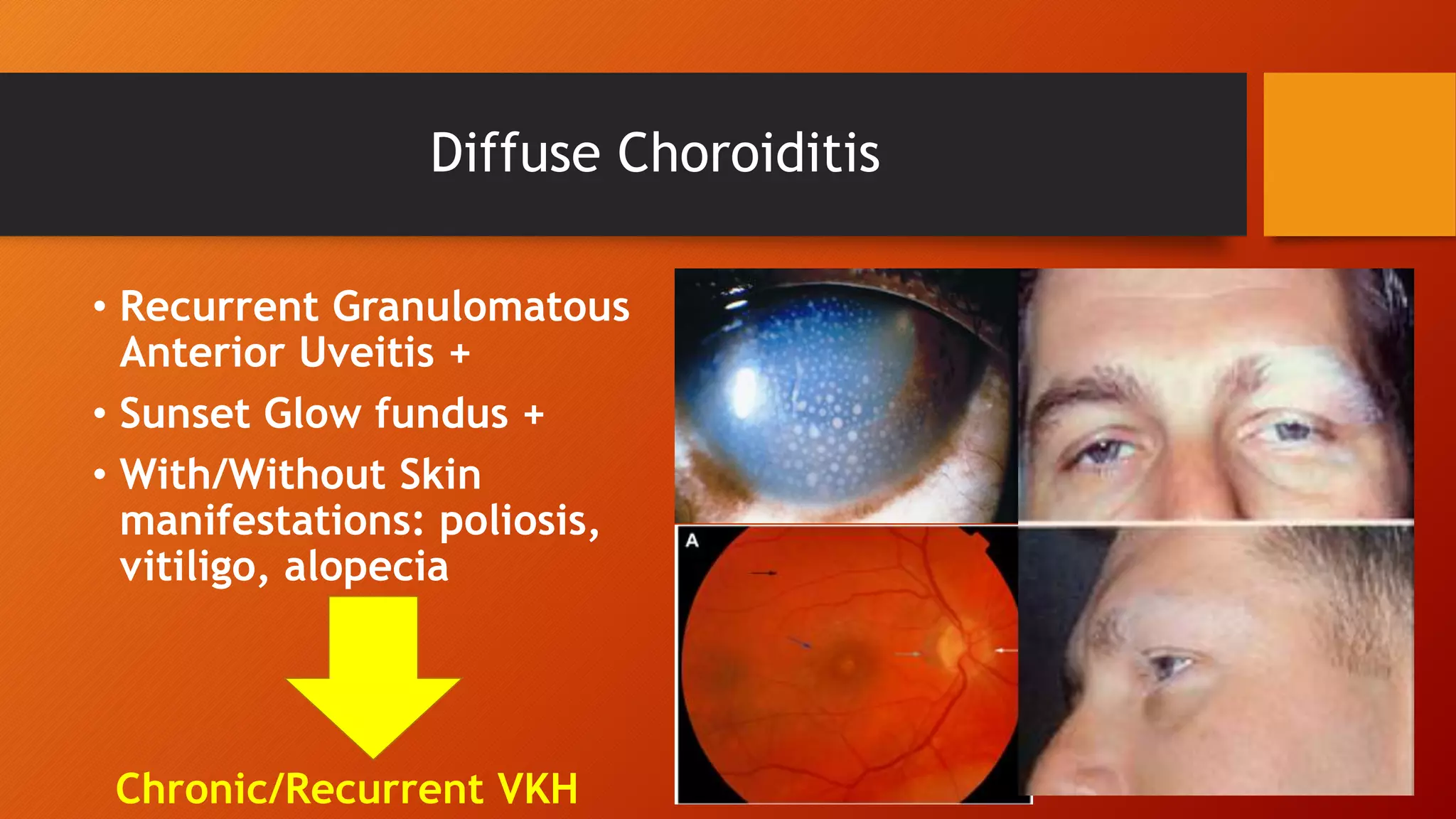 Diffuse Choroiditis

• Recurrent Granulomatous Anterior Uveitis +
• Sunset Glow fundus +
• With/Without Skin manifestations: poliosis, vitiligo, alopecia

Chronic/Recurrent VKH

A